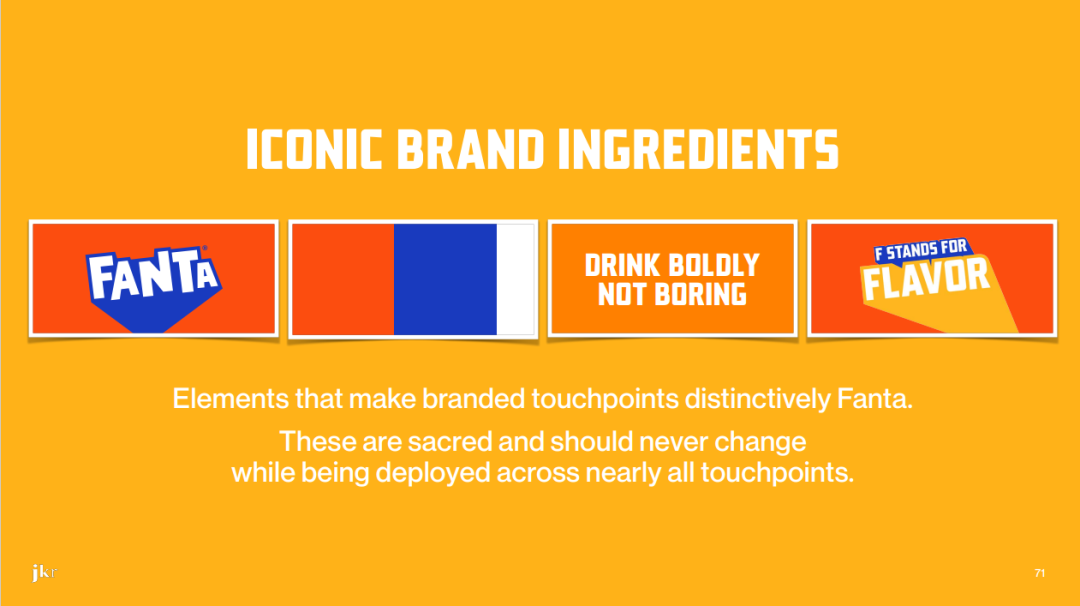 ICONIC BRAND INGREDIENTS

FANTA

DRINK BOLDLY NOT BORING

F STANDS FOR FLAVOR

Elements that make branded touchpoints distinctively Fanta.

These are sacred and should never change while being deployed across nearly all touchpoints.

jkr

71